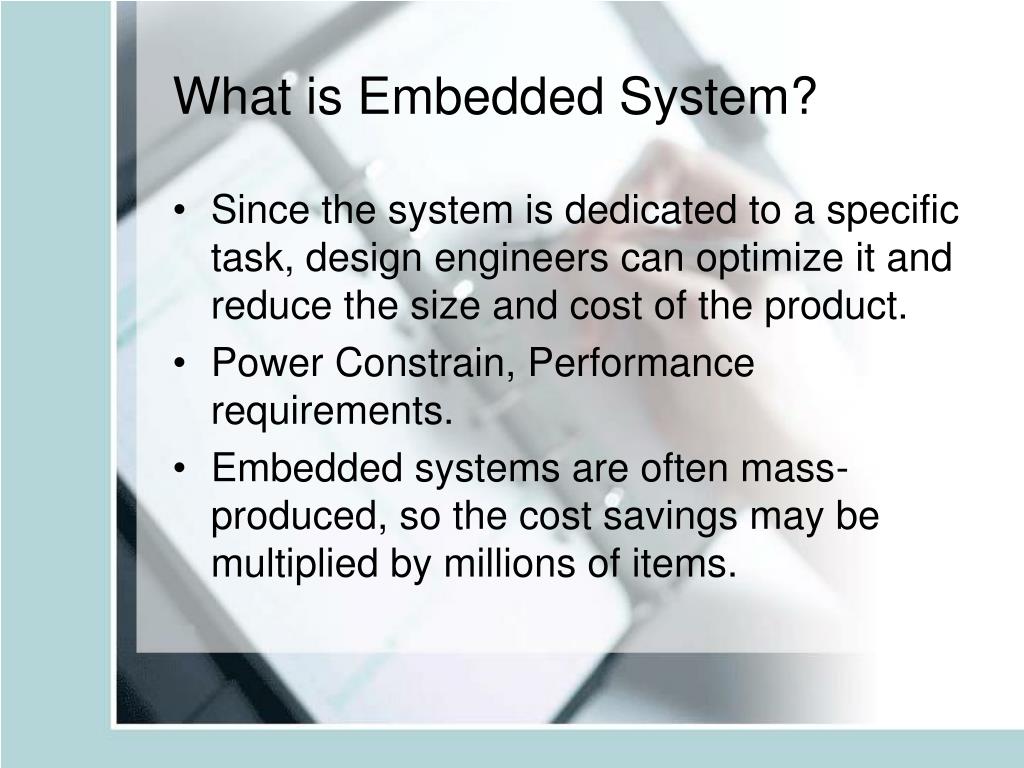 What is Embedded System?

• Since the system is dedicated to a specific task, design engineers can optimize it and reduce the size and cost of the product.
• Power Constrain, Performance requirements.
• Embedded systems are often mass-produced, so the cost savings may be multiplied by millions of items.